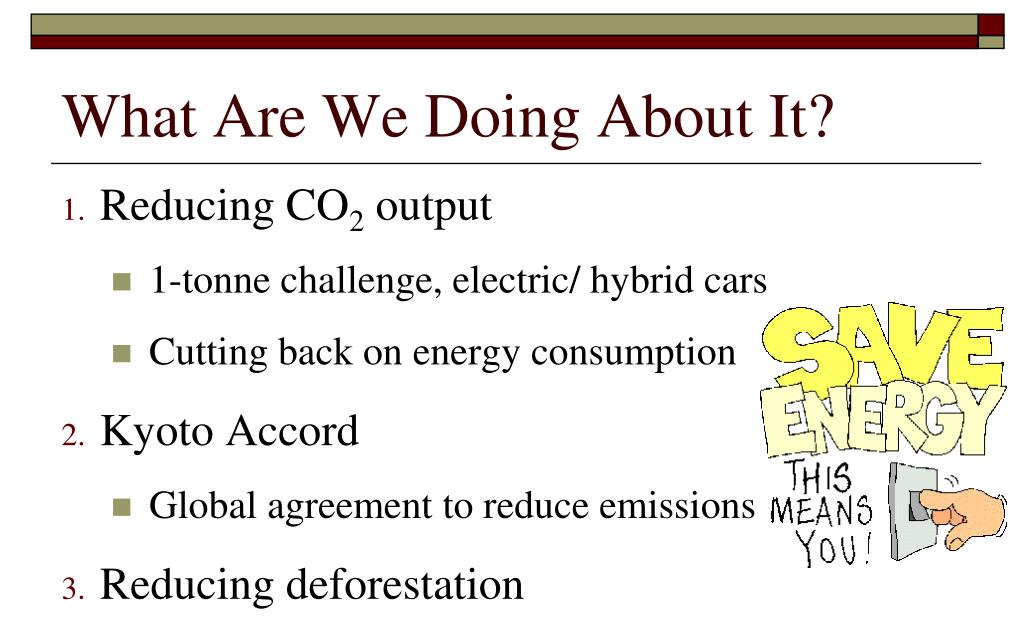 What Are We Doing About It?

1. Reducing $CO_2$ output

- 1-tonne challenge, electric/ hybrid cars
- Cutting back on energy consumption

2. Kyoto Accord

- Global agreement to reduce emissions

3. Reducing deforestation

SAVE ENERGY

THIS MEANS YOU!